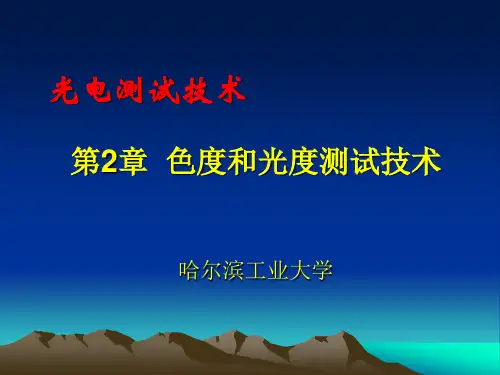 光电测试技术

第2章 色度和光度测试技术

哈尔滨工业大学